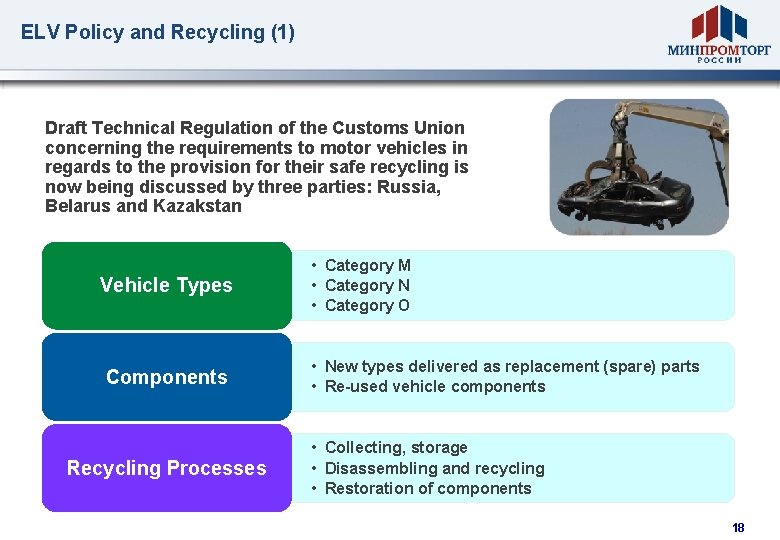 ELV Policy and Recycling (1)

МИНПРОМТОРГ
РОССИИ

Draft Technical Regulation of the Customs Union concerning the requirements to motor vehicles in regards to the provision for their safe recycling is now being discussed by three parties: Russia, Belarus and Kazakstan

Vehicle Types

• Category M
• Category N
• Category O

Components

• New types delivered as replacement (spare) parts
• Re-used vehicle components

Recycling Processes

• Collecting, storage
• Disassembling and recycling
• Restoration of components

18